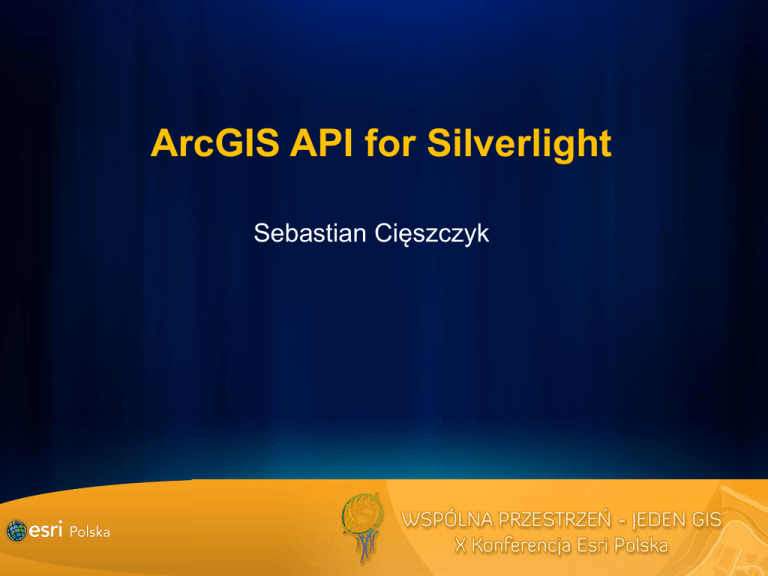 ArcGIS API for Silverlight

Sebastian Cięszczyk

esri Polska

WSPÓLNA PRZESTRZEŃ - JEDEN GIS
X Konferencja Esri Polska